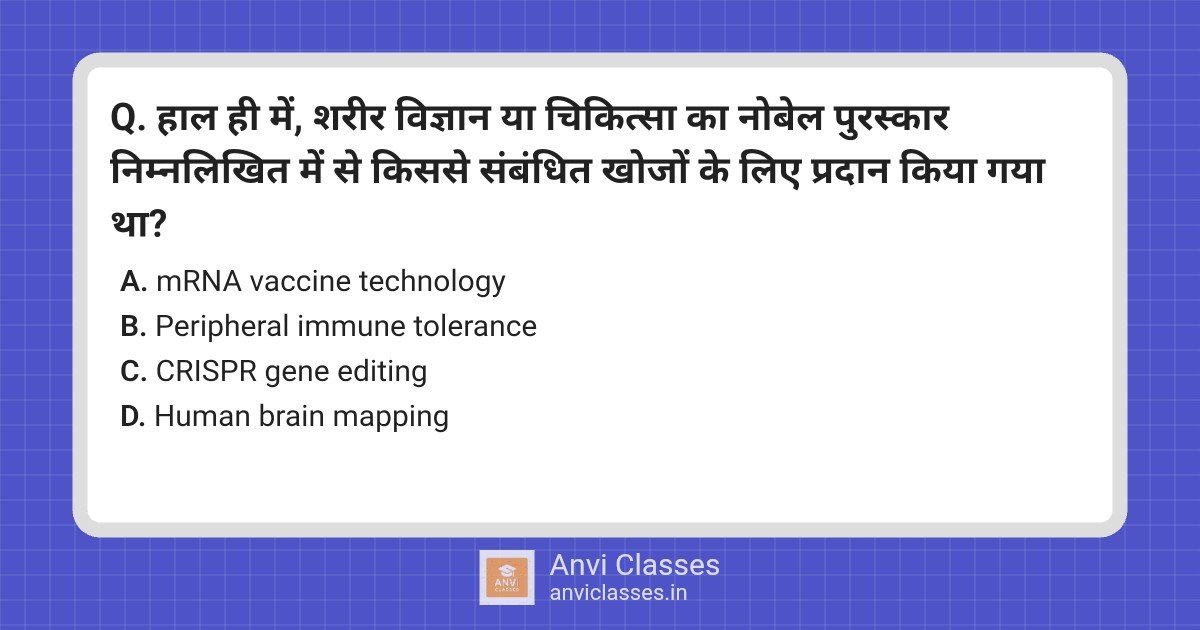 Q. हाल ही में, शरीर विज्ञान या चिकित्सा का नोबेल पुरस्कार निम्नलिखित में से किससे संबंधित खोजों के लिए प्रदान किया गया था?

A. mRNA vaccine technology
B. Peripheral immune tolerance
C. CRISPR gene editing
D. Human brain mapping

ANVI CLASSES
Anvi Classes
anviclasses.in